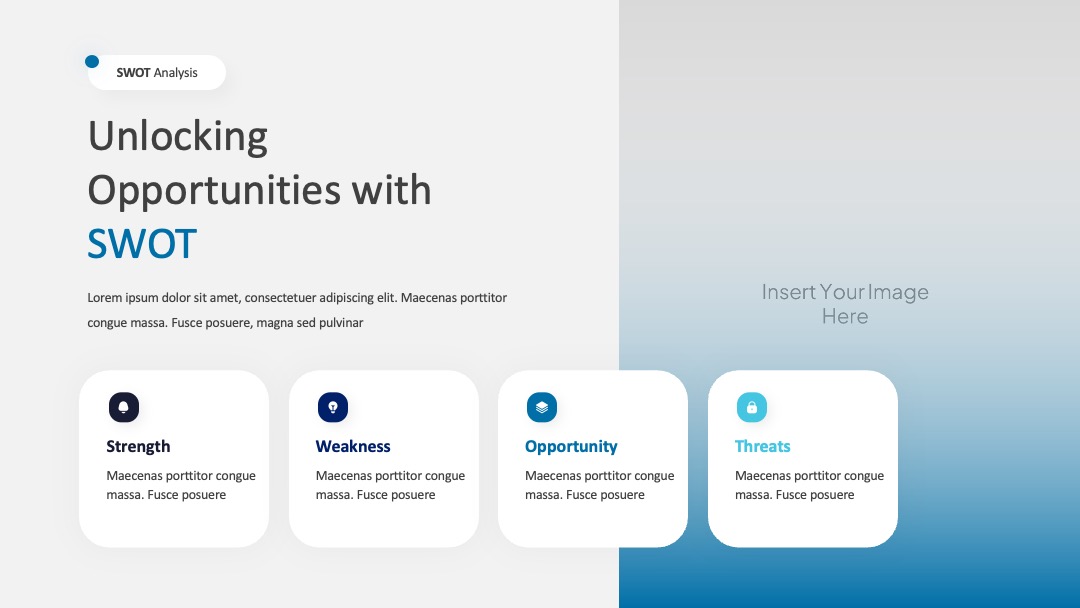 SWOT Analysis

Unlocking Opportunities with SWOT

Lorem ipsum dolor sit amet, consectetuer adipiscing elit. Maecenas porttitor congue massa. Fusce posuere, magna sed pulvinar

Insert Your Image Here

Strength

Maecenas porttitor congue massa. Fusce posuere

Weakness

Maecenas porttitor congue massa. Fusce posuere

Opportunity

Maecenas porttitor congue massa. Fusce posuere

Threats

Maecenas porttitor congue massa. Fusce posuere